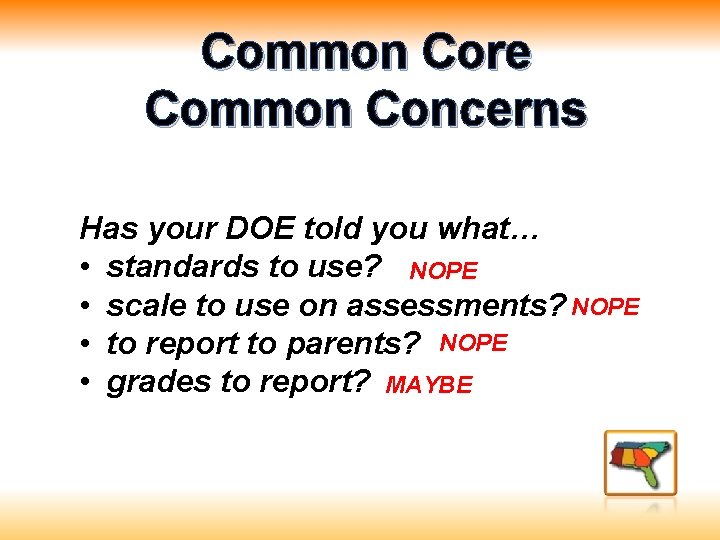 Common Core
Common Concerns

Has your DOE told you what…
• standards to use? NOPE
• scale to use on assessments? NOPE
• to report to parents? NOPE
• grades to report? MAYBE